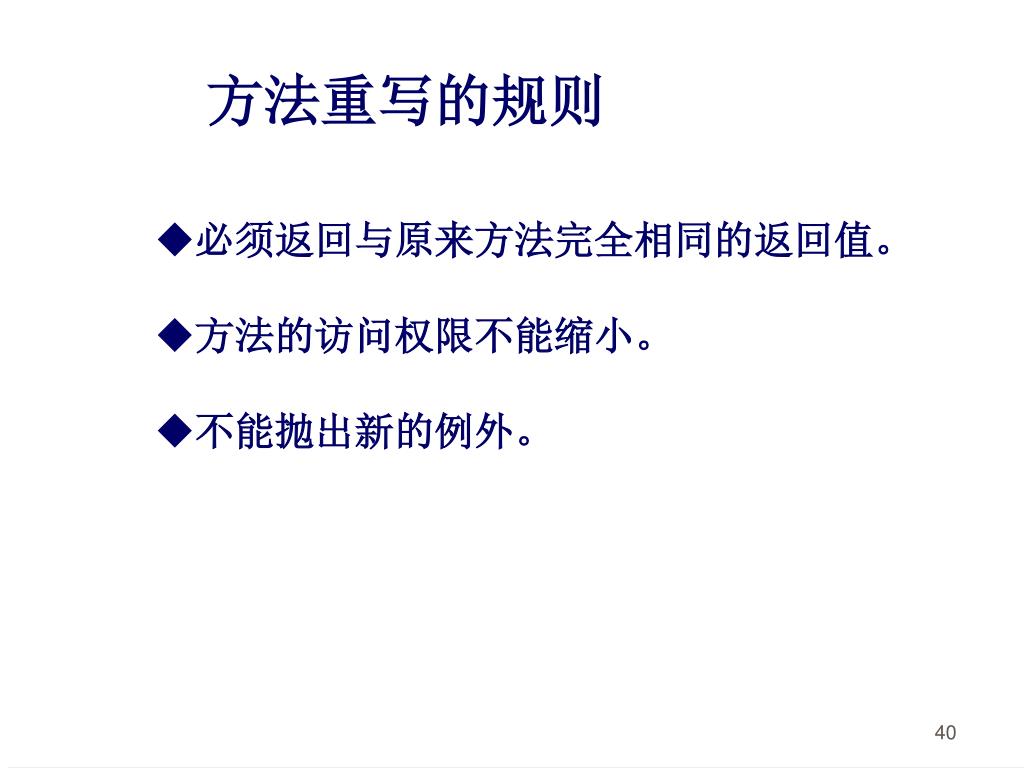 方法重写的规则

◆必须返回与原来方法完全相同的返回值。

◆方法的访问权限不能缩小。

◆不能抛出新的例外。

40